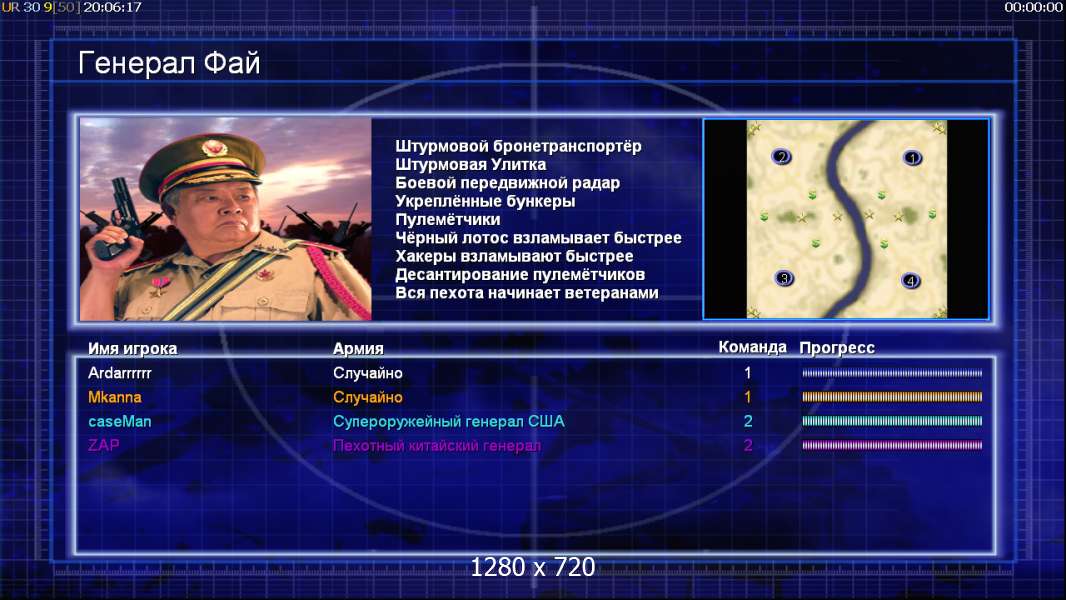 UR 30 9[50] 20:06:17

00:00:00

Генерал Фай

Штурмовой бронетранспортёр
Штурмовая Улитка
Боевой передвижной радар
Укреплённые бункеры
Пулемётчики
Чёрный лотос взламывает быстрее
Хакеры взламывают быстрее
Десантирование пулемётчиков
Вся пехота начинает ветеранами

2 1 3 4

| Имя игрока | Армия | Команда | Прогресс |
|---|---|---|---|
| Ardarrrrrr | Случайно | 1 | |
| Mkanna | Случайно | 1 | |
| caseMan | Супероружейный генерал США | 2 | |
| ZAP | Пехотный китайский генерал | 2 | |

1280 x 720